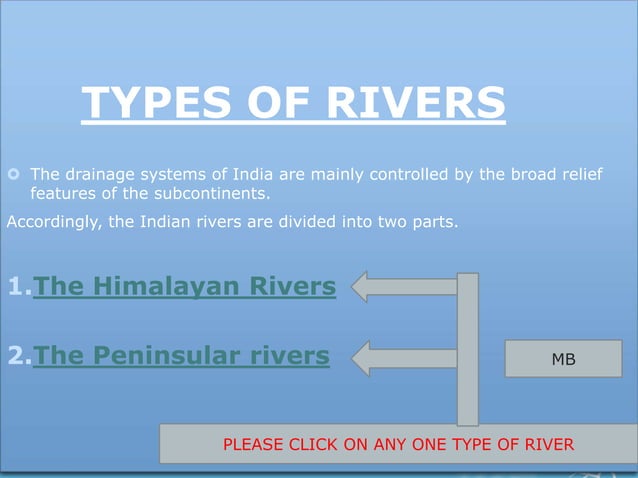 TYPES OF RIVERS

The drainage systems of India are mainly controlled by the broad relief features of the subcontinents.

Accordingly, the Indian rivers are divided into two parts.

1.The Himalayan Rivers

2.The Peninsular rivers

MB

PLEASE CLICK ON ANY ONE TYPE OF RIVER